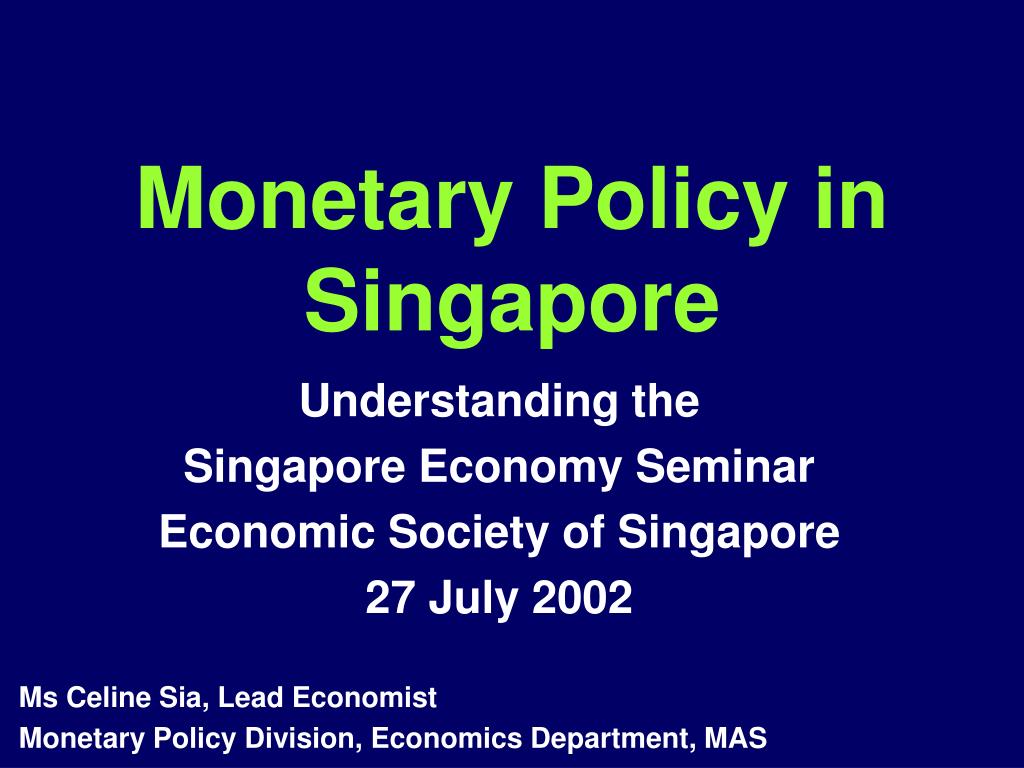 Monetary Policy in Singapore

Understanding the
Singapore Economy Seminar
Economic Society of Singapore
27 July 2002

Ms Celine Sia, Lead Economist
Monetary Policy Division, Economics Department, MAS